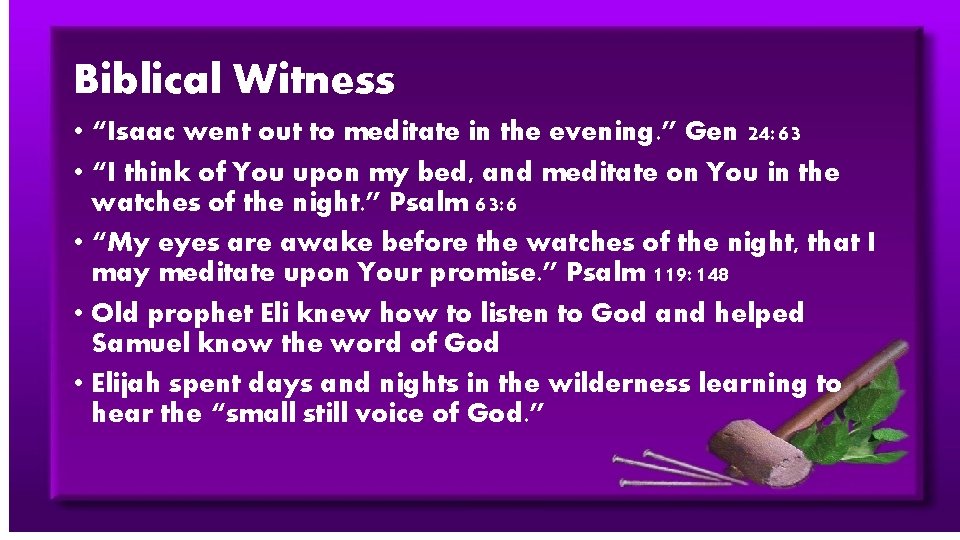 Biblical Witness

• “Isaac went out to meditate in the evening.” Gen 24:63

• “I think of You upon my bed, and meditate on You in the watches of the night.” Psalm 63:6

• “My eyes are awake before the watches of the night, that I may meditate upon Your promise.” Psalm 119:148

• Old prophet Eli knew how to listen to God and helped Samuel know the word of God

• Elijah spent days and nights in the wilderness learning to hear the “small still voice of God.”